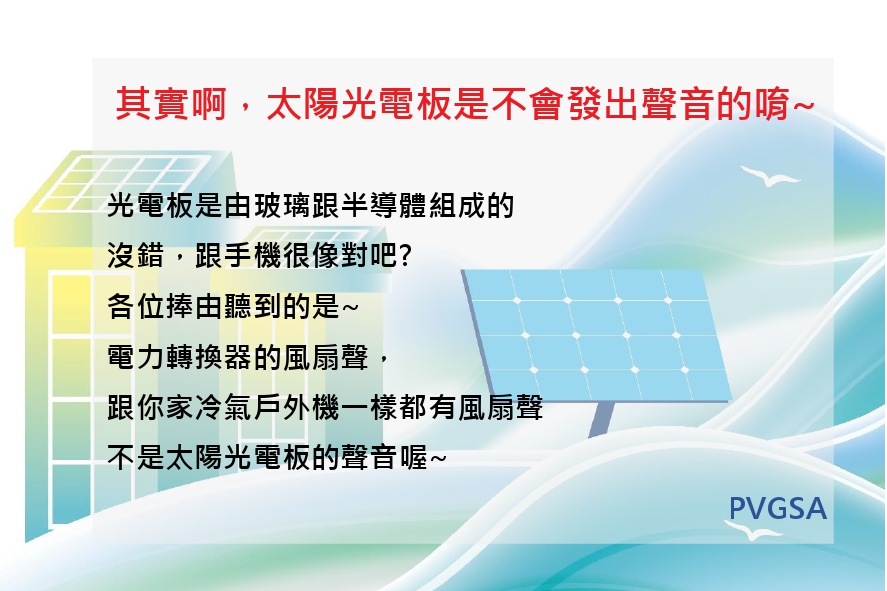 其實啊，太陽光電板是不會發出聲音的唷~

光電板是由玻璃跟半導體組成的
沒錯，跟手機很像對吧?
各位捧由聽到的是~
電力轉換器的風扇聲，
跟你家冷氣戶外機一樣都有風扇聲
不是太陽光電板的聲音喔~

PVGSA